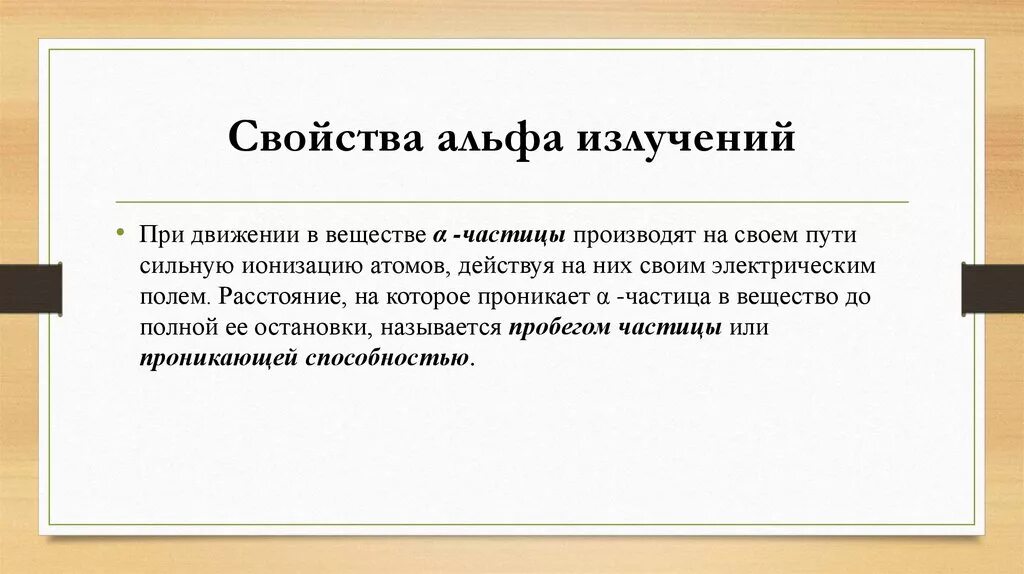 Свойства альфа излучений

• При движении в веществе α -частицы производят на своем пути сильную ионизацию атомов, действуя на них своим электрическим полем. Расстояние, на которое проникает α -частица в вещество до полной ее остановки, называется пробегом частицы или проникающей способностью.